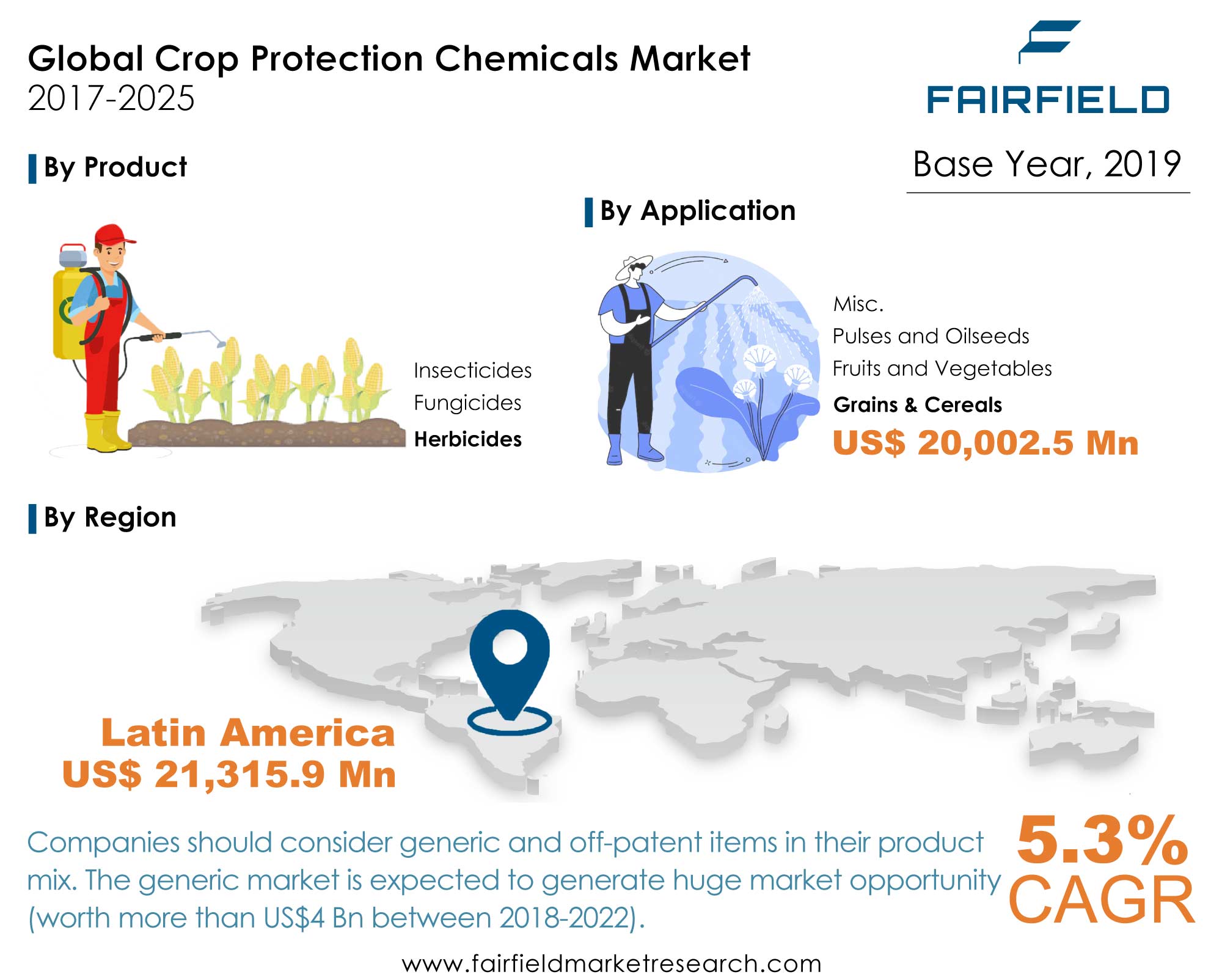 Global Crop Protection Chemicals Market
2017-2025

FAIRFIELD

Base Year, 2019

By Product

Insecticides
Fungicides
Herbicides

By Application

Misc.
Pulses and Oilseeds
Fruits and Vegetables
Grains & Cereals
US$ 20,002.5 Mn

By Region

Latin America
US$ 21,315.9 Mn

Companies should consider generic and off-patent items in their product mix. The generic market is expected to generate huge market opportunity (worth more than US$4 Bn between 2018-2022).

5.3%
CAGR

www.fairfieldmarketresearch.com